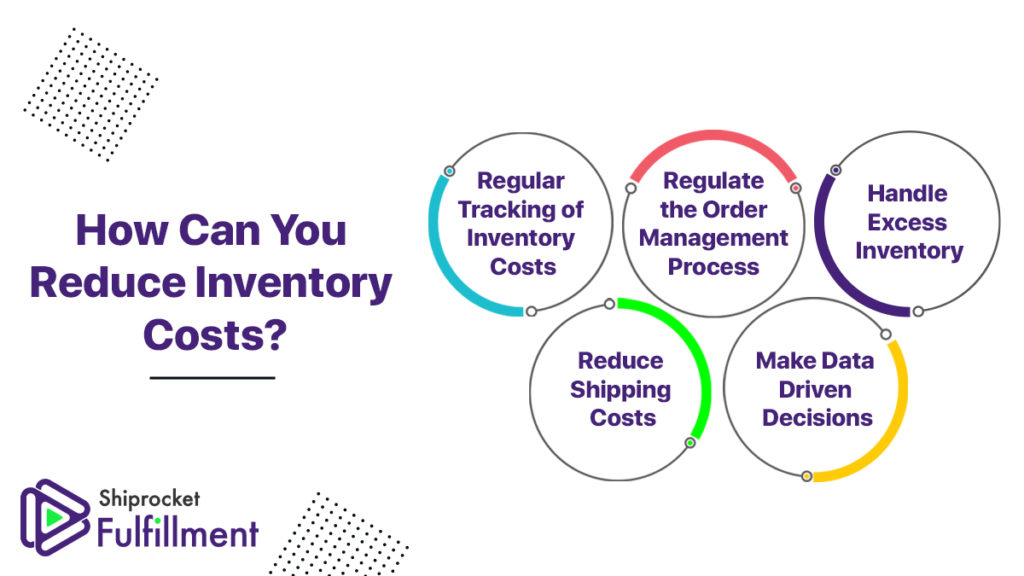 How Can You Reduce Inventory Costs?

Regular Tracking of Inventory Costs

Regulate the Order Management Process

Handle Excess Inventory

Reduce Shipping Costs

Make Data Driven Decisions

Shiprocket Fulfillment